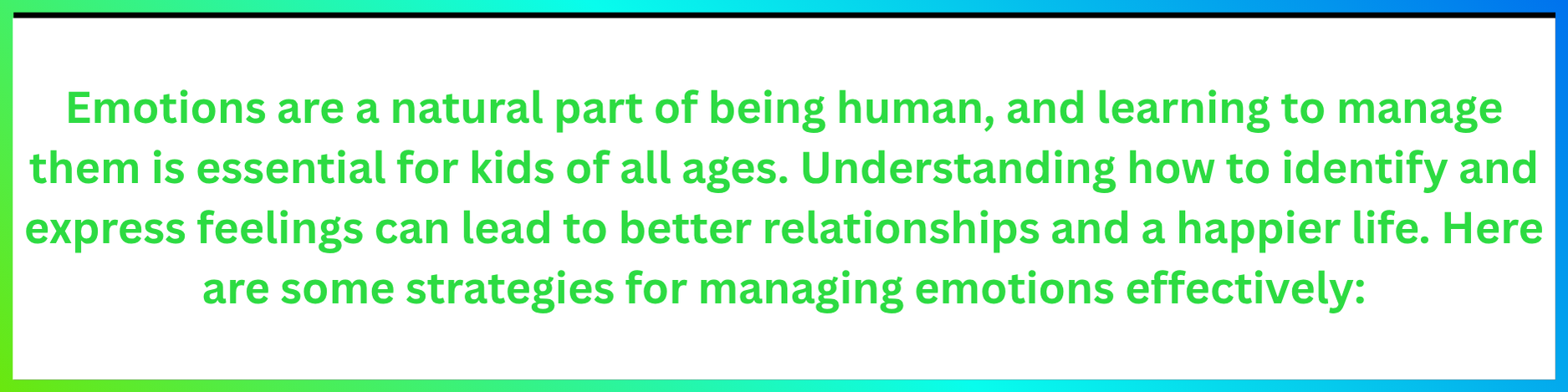 Emotions are a natural part of being human, and learning to manage them is essential for kids of all ages. Understanding how to identify and express feelings can lead to better relationships and a happier life. Here are some strategies for managing emotions effectively: